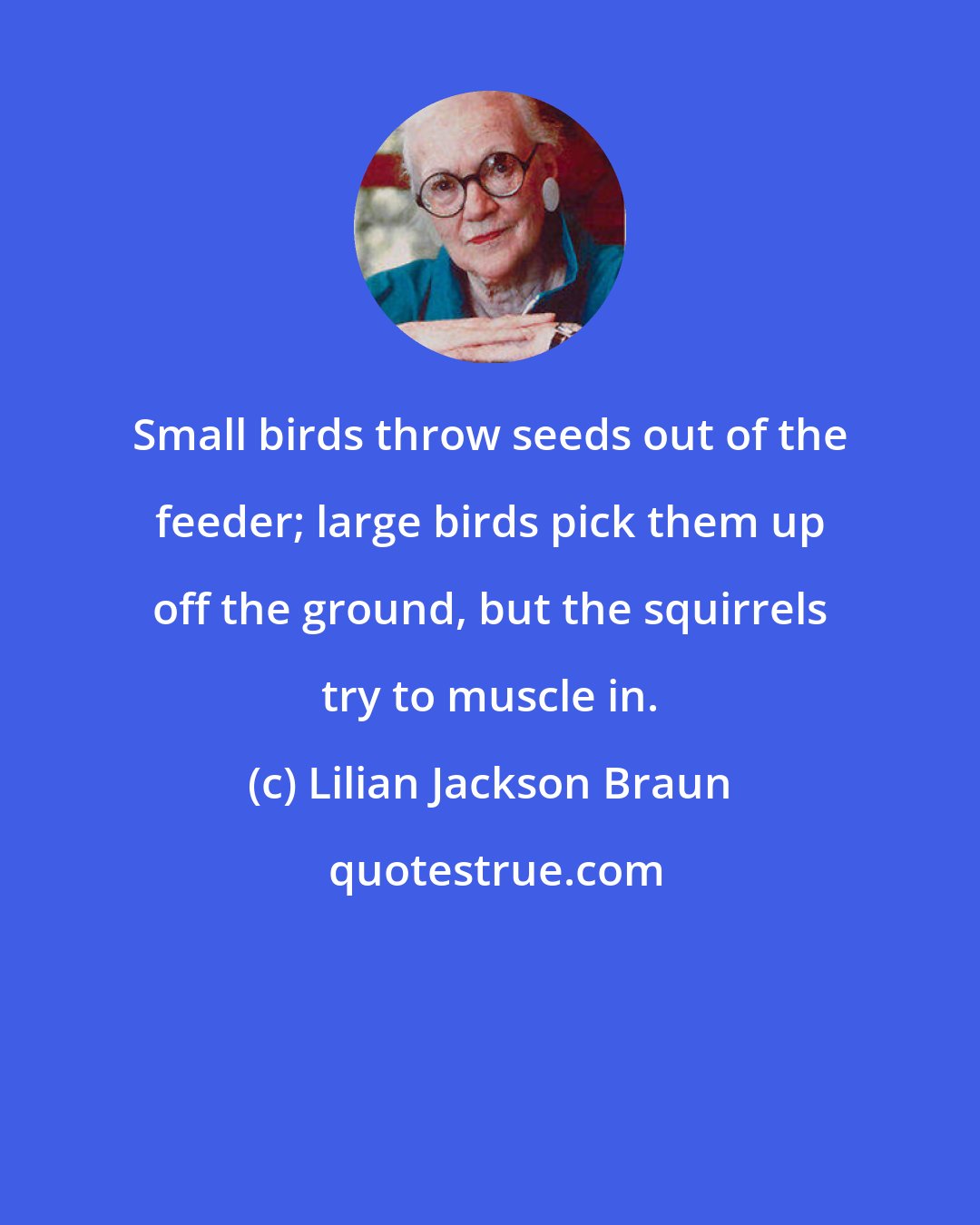 Small birds throw seeds out of the feeder; large birds pick them up off the ground, but the squirrels try to muscle in.

(c) Lilian Jackson Braun

quotestrue.com